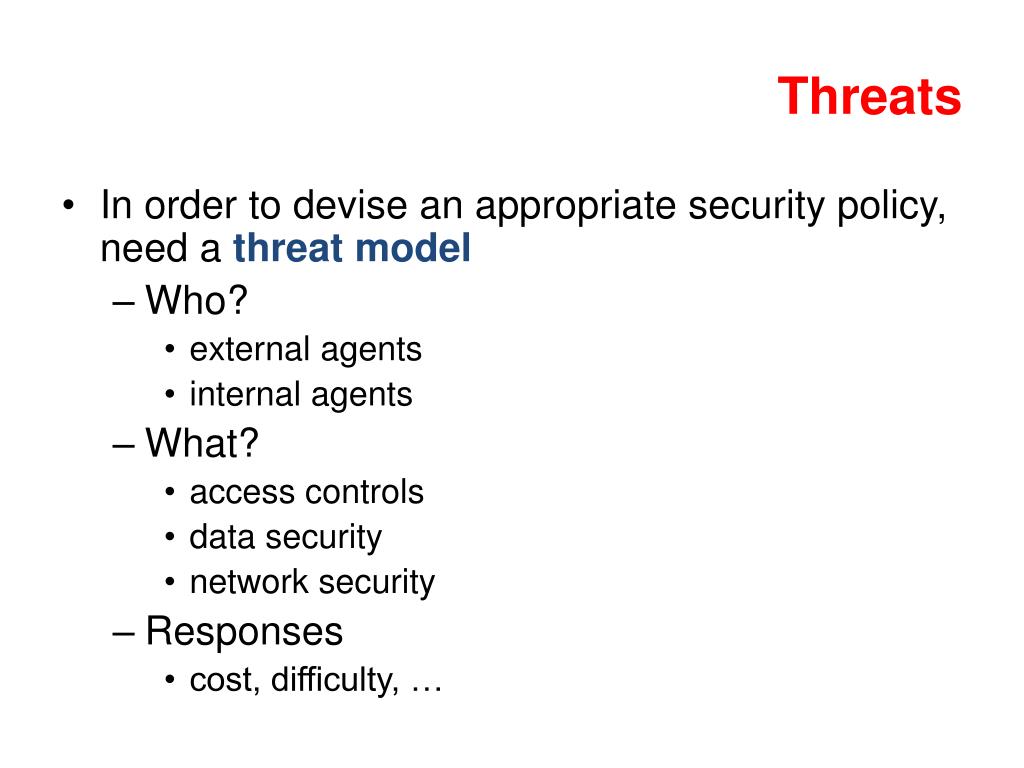 Threats

• In order to devise an appropriate security policy, need a threat model
– Who?
• external agents
• internal agents
– What?
• access controls
• data security
• network security
– Responses
• cost, difficulty, …